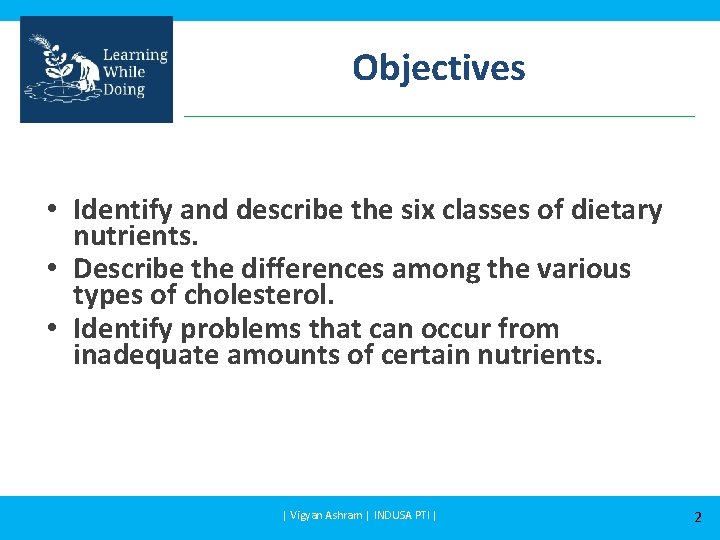 Learning While Doing

Objectives

• Identify and describe the six classes of dietary nutrients.
• Describe the differences among the various types of cholesterol.
• Identify problems that can occur from inadequate amounts of certain nutrients.

| Vigyan Ashram | INDUSA PTI |

2